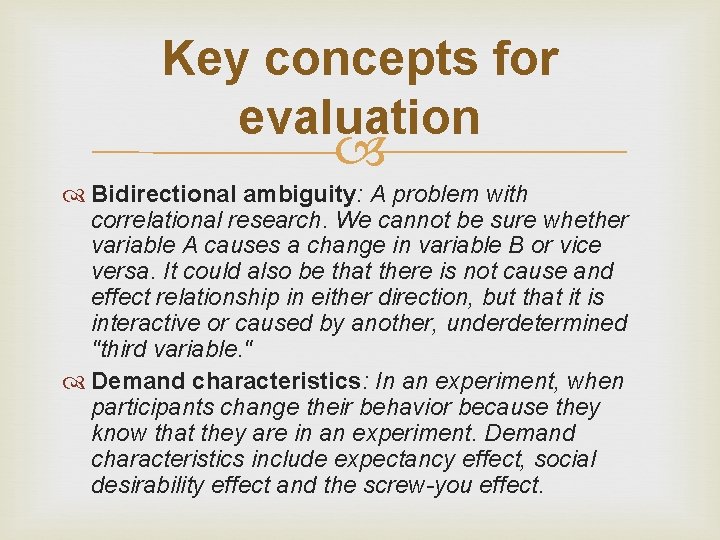 Key concepts for evaluation

Bidirectional ambiguity: A problem with correlational research. We cannot be sure whether variable A causes a change in variable B or vice versa. It could also be that there is not cause and effect relationship in either direction, but that it is interactive or caused by another, underdetermined "third variable."

Demand characteristics: In an experiment, when participants change their behavior because they know that they are in an experiment. Demand characteristics include expectancy effect, social desirability effect and the screw-you effect.